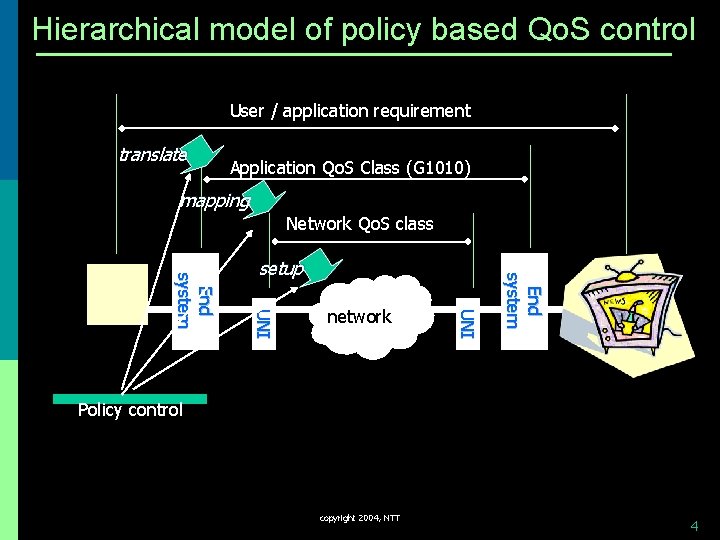 Hierarchical model of policy based QoS control

User / application requirement

translate

Application QoS Class (G1010)

mapping

Network QoS class

setup

End system

UNI

network

UNI

End system

NEWS

Policy control

copyright 2004, NTT

4